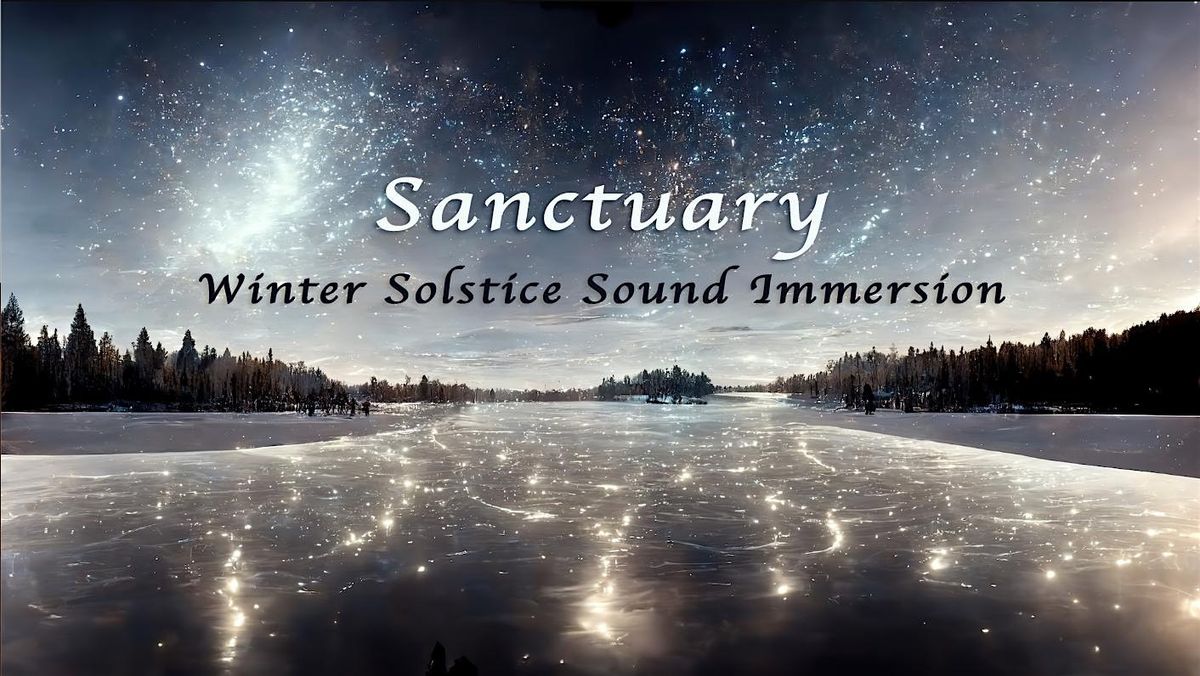 Sanctuary
Winter Solstice Sound Immersion